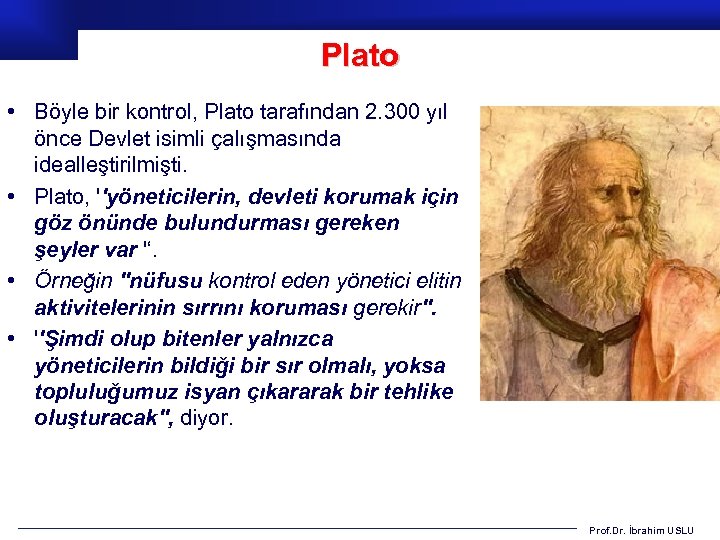 Plato

• Böyle bir kontrol, Plato tarafından 2.300 yıl önce Devlet isimli çalışmasında idealleştirilmişti.

• Plato, ''yöneticilerin, devleti korumak için göz önünde bulundurması gereken şeyler var ".

• Örneğin "nüfusu kontrol eden yönetici elitin aktivitelerinin sırrını koruması gerekir".

• ''Şimdi olup bitenler yalnızca yöneticilerin bildiği bir sır olmalı, yoksa topluluğumuz isyan çıkararak bir tehlike oluşturacak", diyor.

Prof.Dr. İbrahim USLU